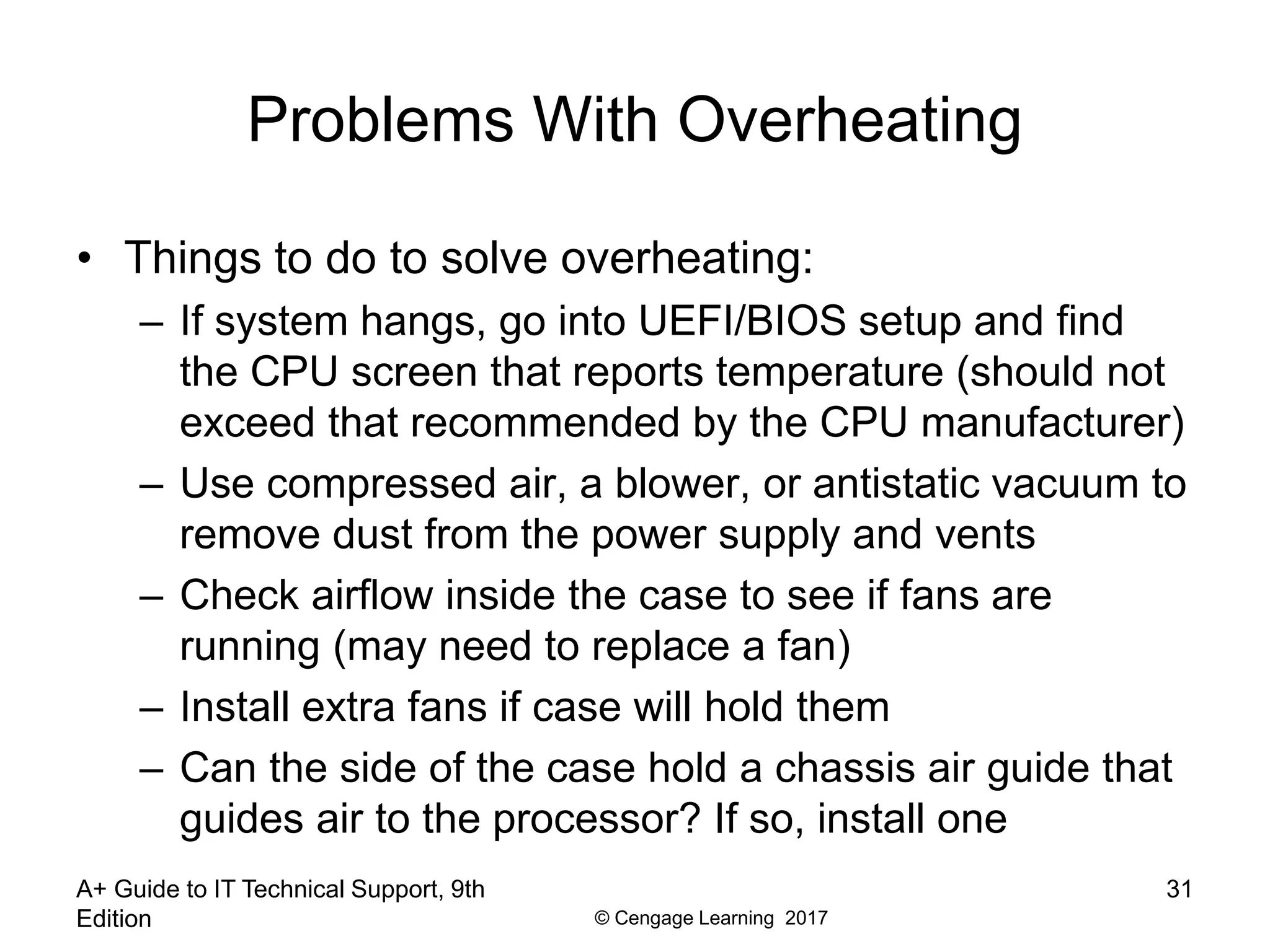 Problems With Overheating

• Things to do to solve overheating:

– If system hangs, go into UEFI/BIOS setup and find the CPU screen that reports temperature (should not exceed that recommended by the CPU manufacturer)

– Use compressed air, a blower, or antistatic vacuum to remove dust from the power supply and vents

– Check airflow inside the case to see if fans are running (may need to replace a fan)

– Install extra fans if case will hold them

– Can the side of the case hold a chassis air guide that guides air to the processor? If so, install one

A+ Guide to IT Technical Support, 9th Edition

© Cengage Learning 2017

31